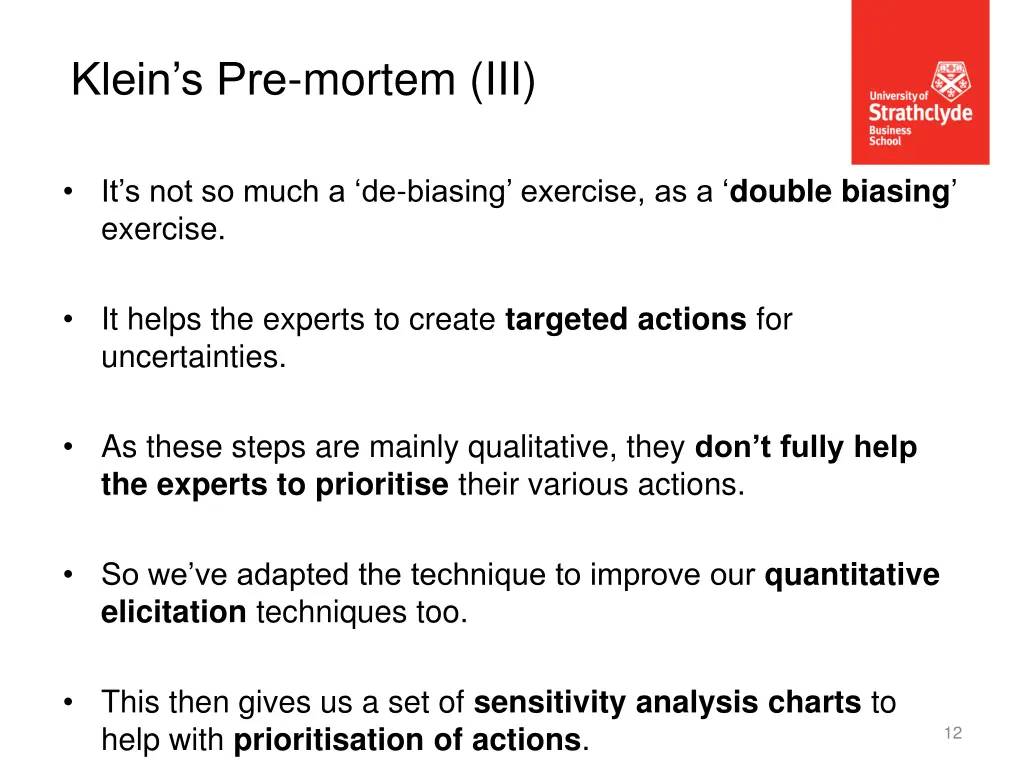 Klein’s Pre-mortem (III)

University of Strathclyde Business School

• It’s not so much a ‘de-biasing’ exercise, as a ‘double biasing’ exercise.

• It helps the experts to create targeted actions for uncertainties.

• As these steps are mainly qualitative, they don’t fully help the experts to prioritise their various actions.

• So we’ve adapted the technique to improve our quantitative elicitation techniques too.

• This then gives us a set of sensitivity analysis charts to help with prioritisation of actions.

12